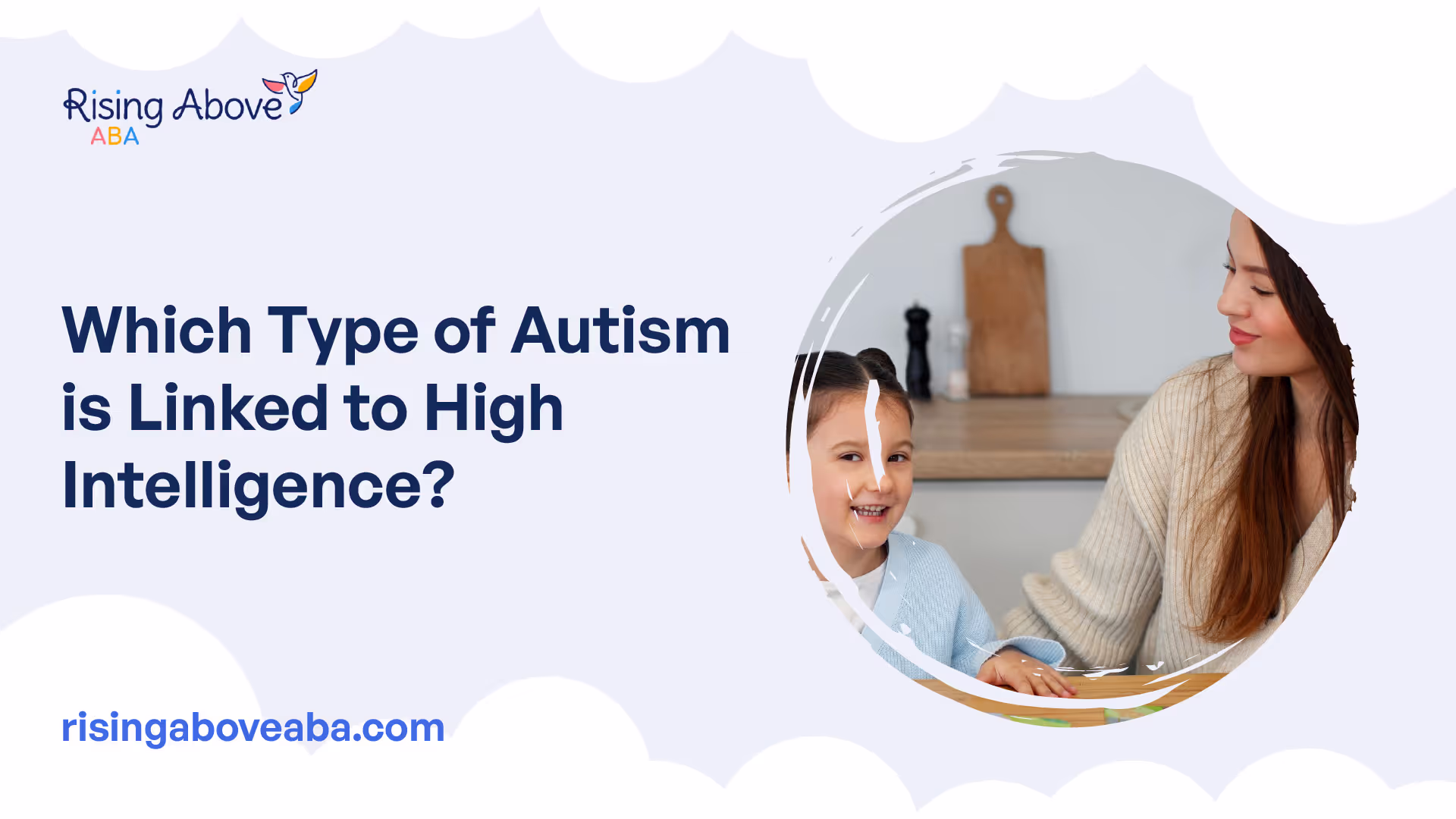 Rising Above
ABA

Which Type of Autism is Linked to High Intelligence?

risingaboveaba.com